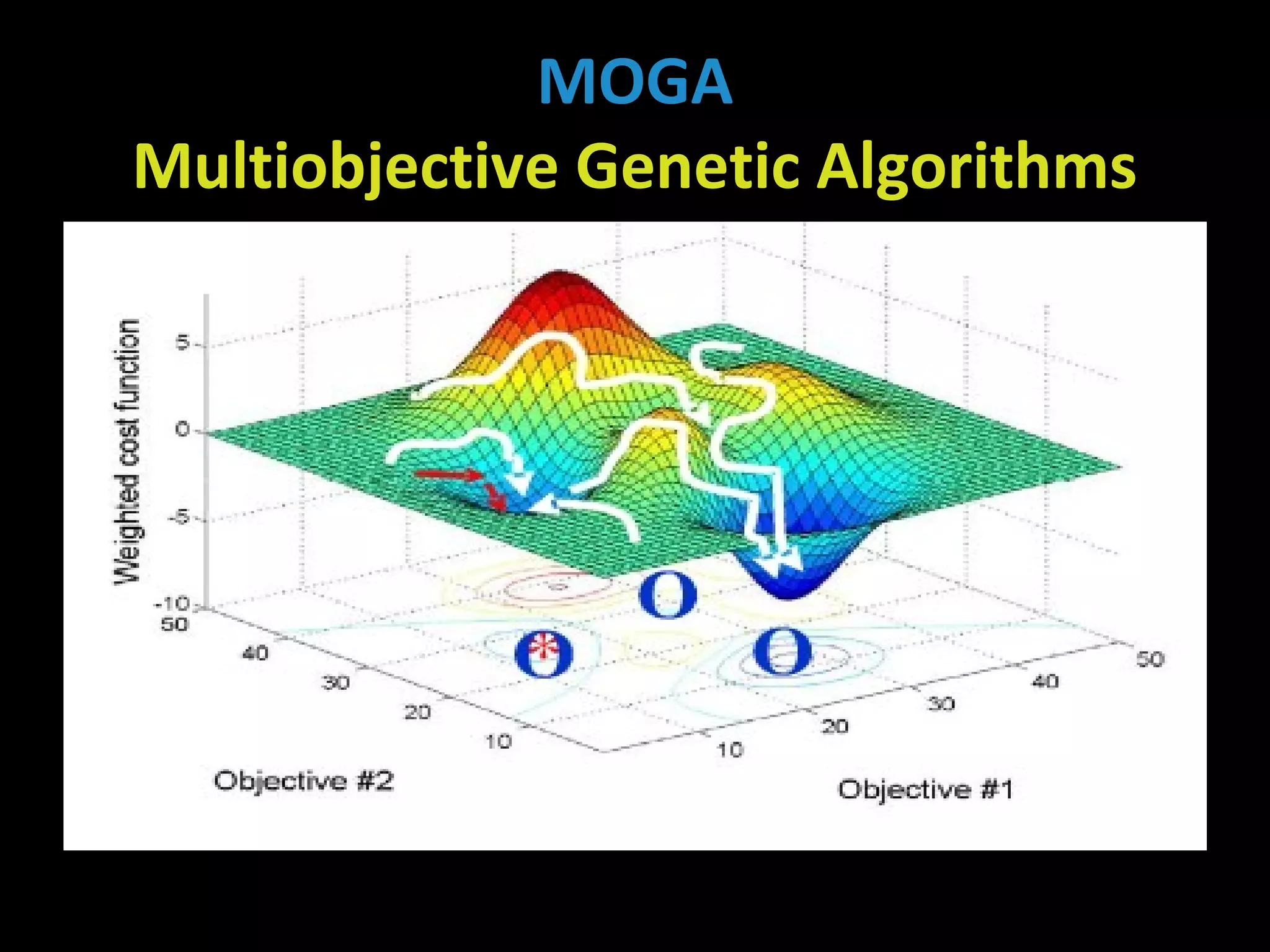 MOGA
Multiobjective Genetic Algorithms

Weighted cost function

5
0
-5
-10
50
40
30
20
10
Objective #2

10
20
30
40
50
Objective #1

O
O
O
*